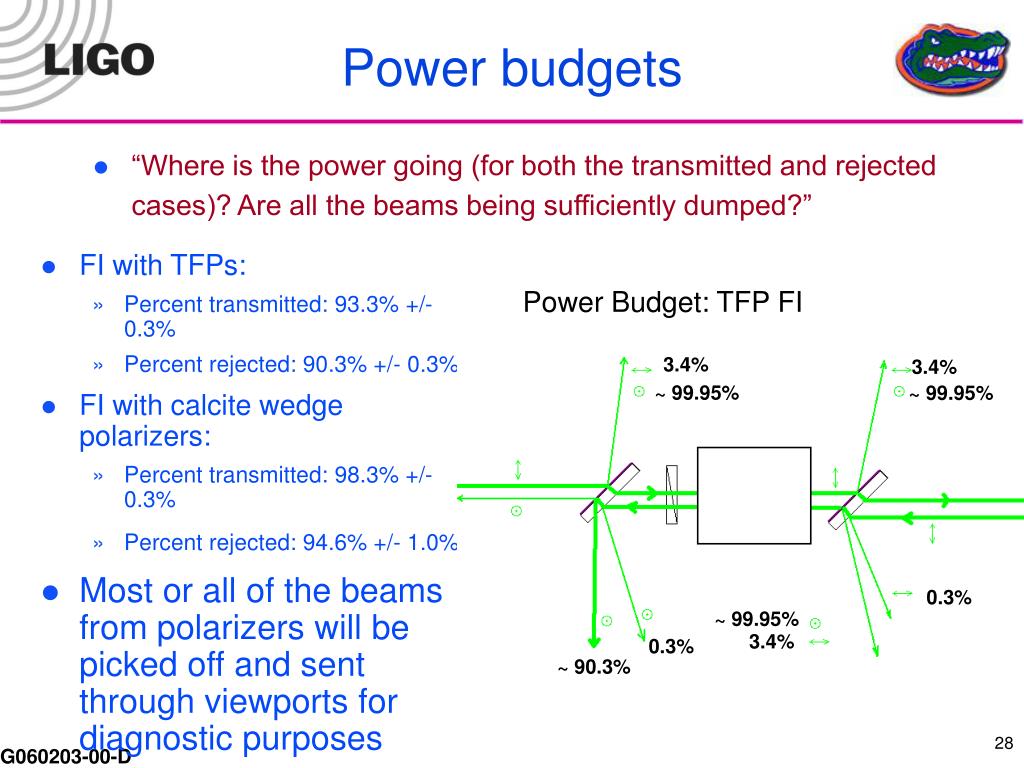 LIGO

Power budgets

● “Where is the power going (for both the transmitted and rejected cases)? Are all the beams being sufficiently dumped?”

● FI with TFPs:
» Percent transmitted: 93.3% +/- 0.3%
» Percent rejected: 90.3% +/- 0.3%

● FI with calcite wedge polarizers:
» Percent transmitted: 98.3% +/- 0.3%
» Percent rejected: 94.6% +/- 1.0%

● Most or all of the beams from polarizers will be picked off and sent through viewports for diagnostic purposes

Power Budget: TFP FI

3.4%
~ 99.95%
3.4%
~ 99.95%
0.3%
~ 99.95%
3.4%
0.3%
~ 90.3%

G060203-00-D

28